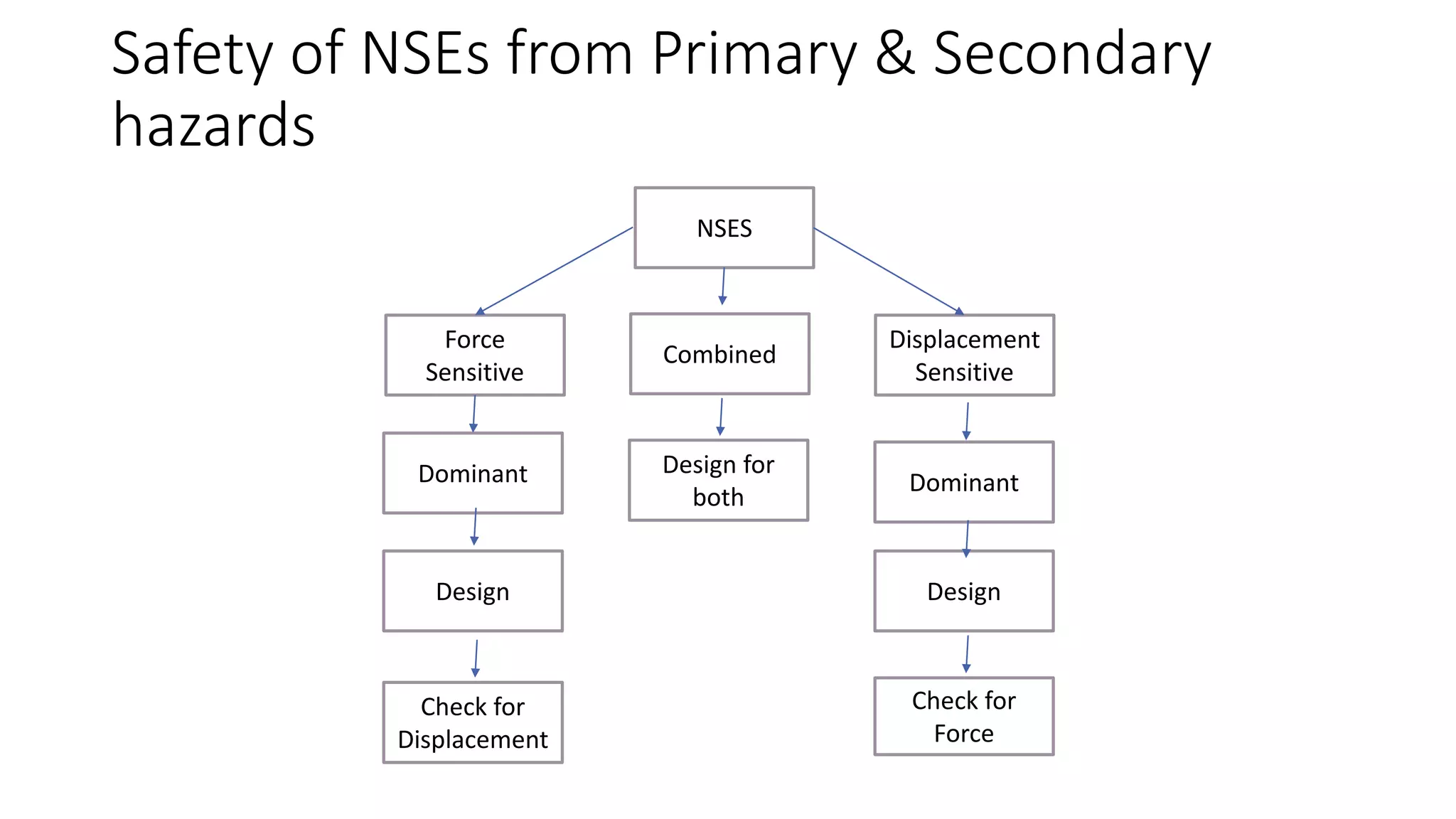 Safety of NSEs from Primary & Secondary hazards

NSES

Force Sensitive

Dominant

Design

Check for Displacement

Combined

Design for both

Displacement Sensitive

Dominant

Design

Check for Force